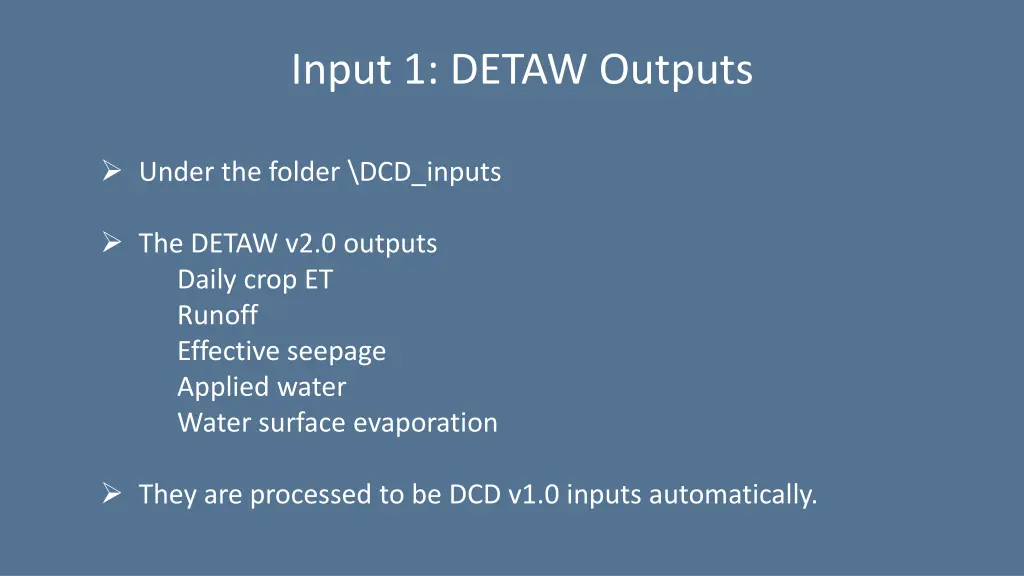 Input 1: DETAW Outputs

➢ Under the folder \DCD_inputs

➢ The DETAW v2.0 outputs
Daily crop ET
Runoff
Effective seepage
Applied water
Water surface evaporation

➢ They are processed to be DCD v1.0 inputs automatically.